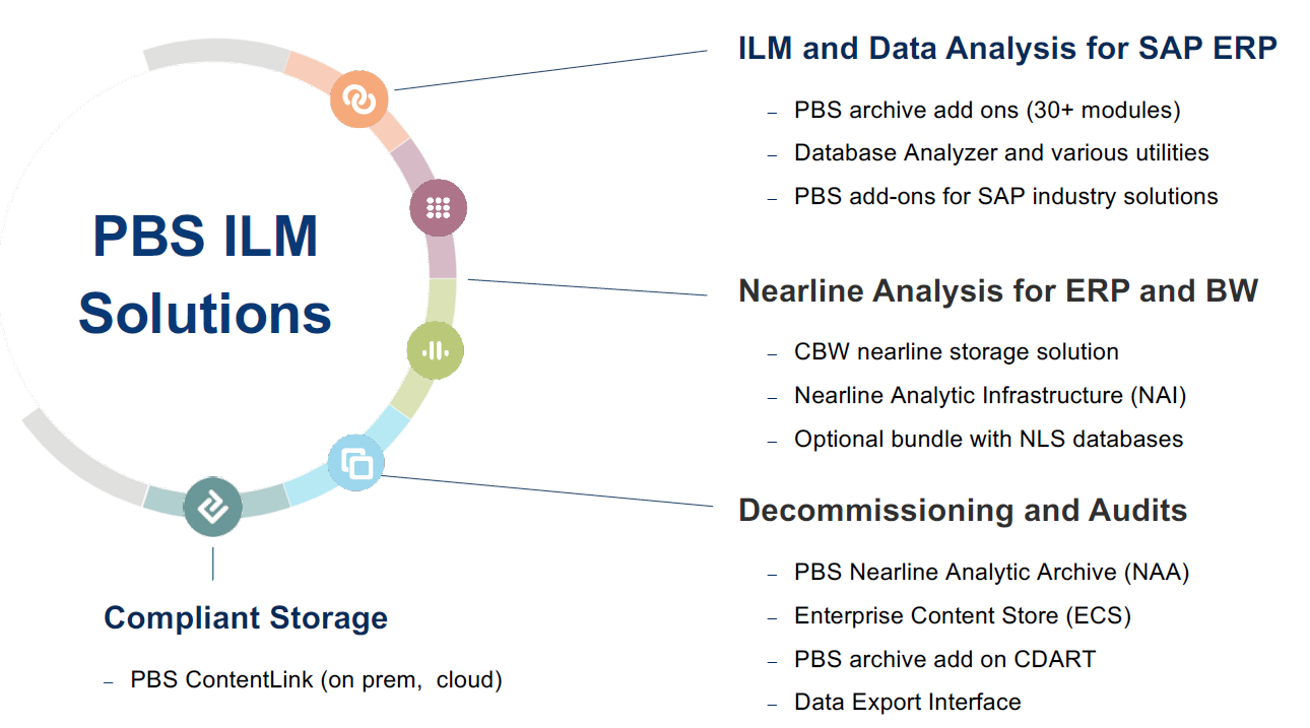 PBS ILM Solutions

ILM and Data Analysis for SAP ERP

– PBS archive add ons (30+ modules)
– Database Analyzer and various utilities
– PBS add-ons for SAP industry solutions

Nearline Analysis for ERP and BW

– CBW nearline storage solution
– Nearline Analytic Infrastructure (NAI)
– Optional bundle with NLS databases

Decommissioning and Audits

– PBS Nearline Analytic Archive (NAA)
– Enterprise Content Store (ECS)
– PBS archive add on CDART
– Data Export Interface

Compliant Storage

– PBS ContentLink (on prem, cloud)